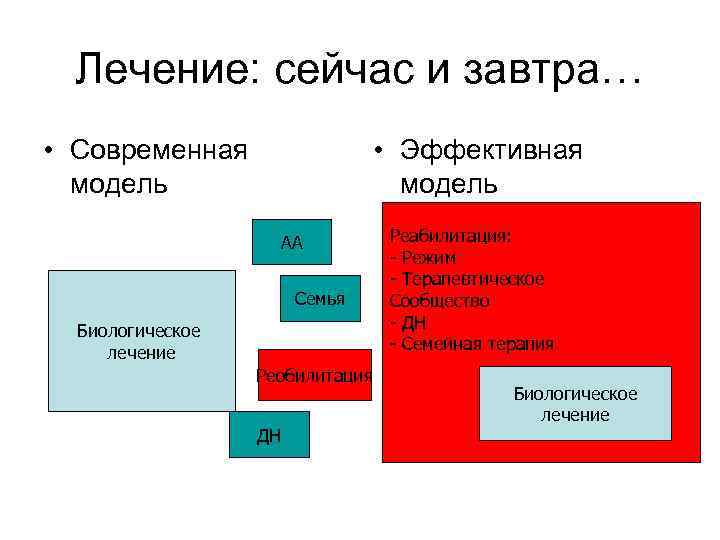 Лечение: сейчас и завтра…

• Современная модель

АА

Семья

Биологическое лечение

Реобилитация

ДН

• Эффективная модель

Реабилитация:
- Режим
- Терапевтическое Сообщество
- ДН
- Семейная терапия

Биологическое лечение